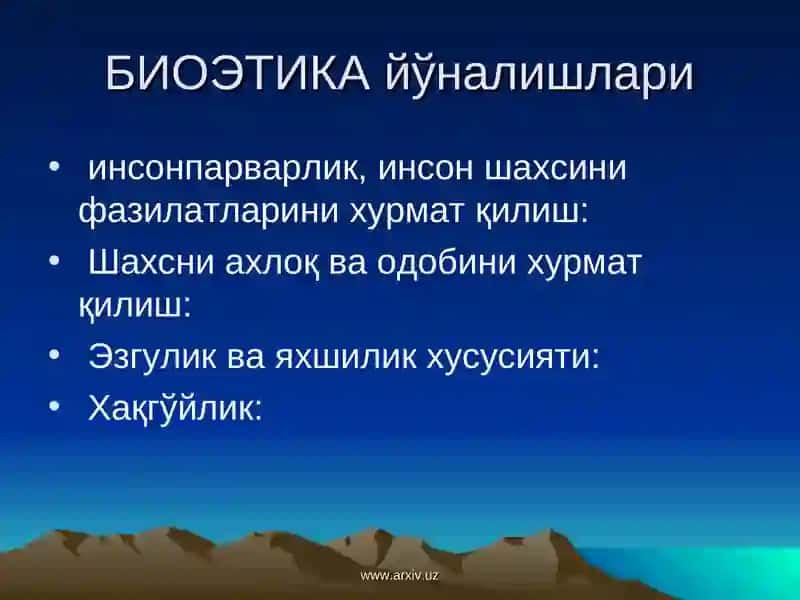 БИОЭТИКА йўналишлари

• инсонпарварлик, инсон шахсини фазилатларини хурмат қилиш:
• Шахсни ахлоқ ва одобини хурмат қилиш:
• Эзгулик ва яхшилик хусусияти:
• Хақгўйлик:

www.arxiv.uz